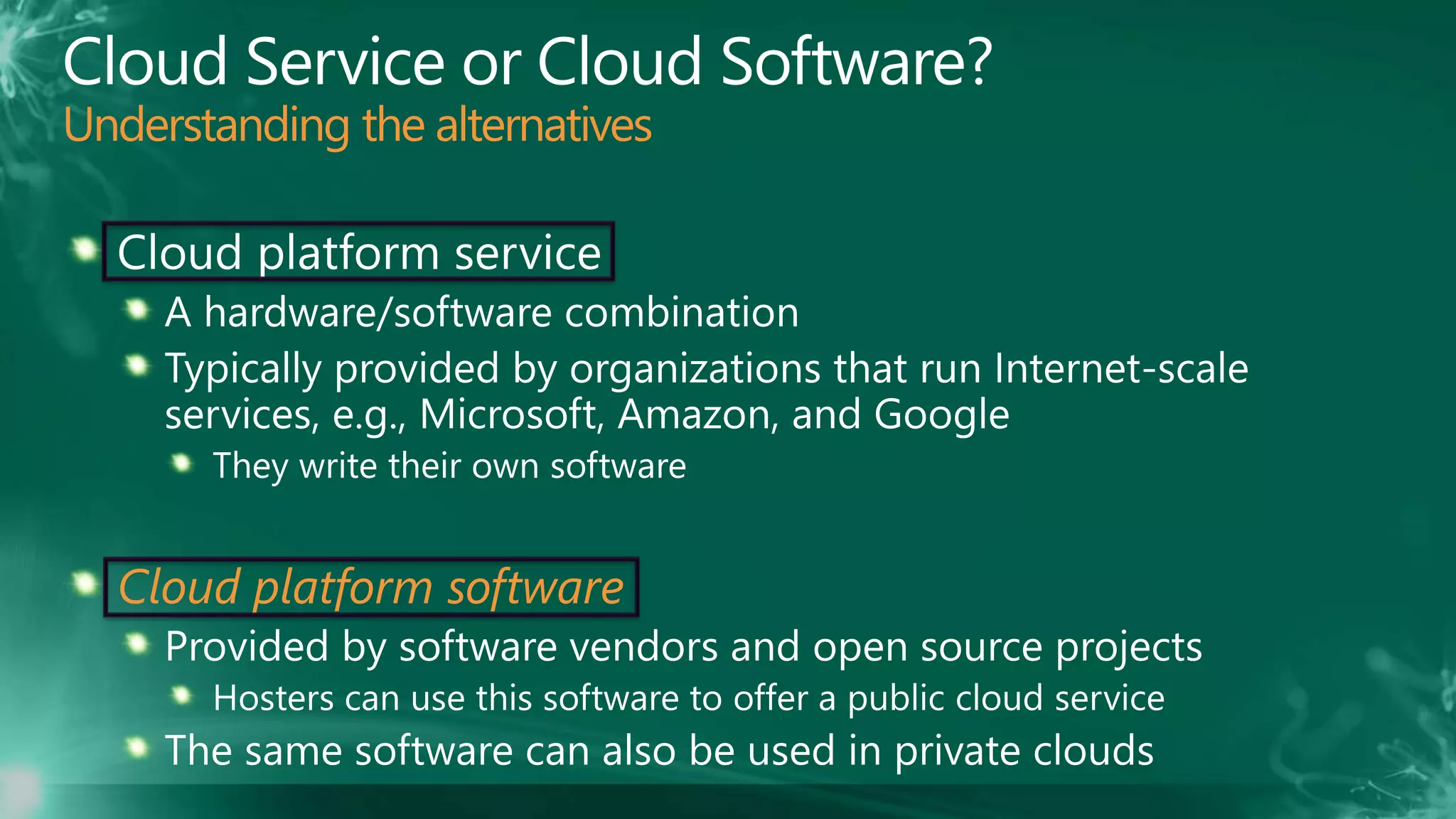 Cloud Service or Cloud Software?
Understanding the alternatives

Cloud platform service
A hardware/software combination
Typically provided by organizations that run Internet-scale services, e.g., Microsoft, Amazon, and Google
They write their own software

Cloud platform software
Provided by software vendors and open source projects
Hosters can use this software to offer a public cloud service
The same software can also be used in private clouds